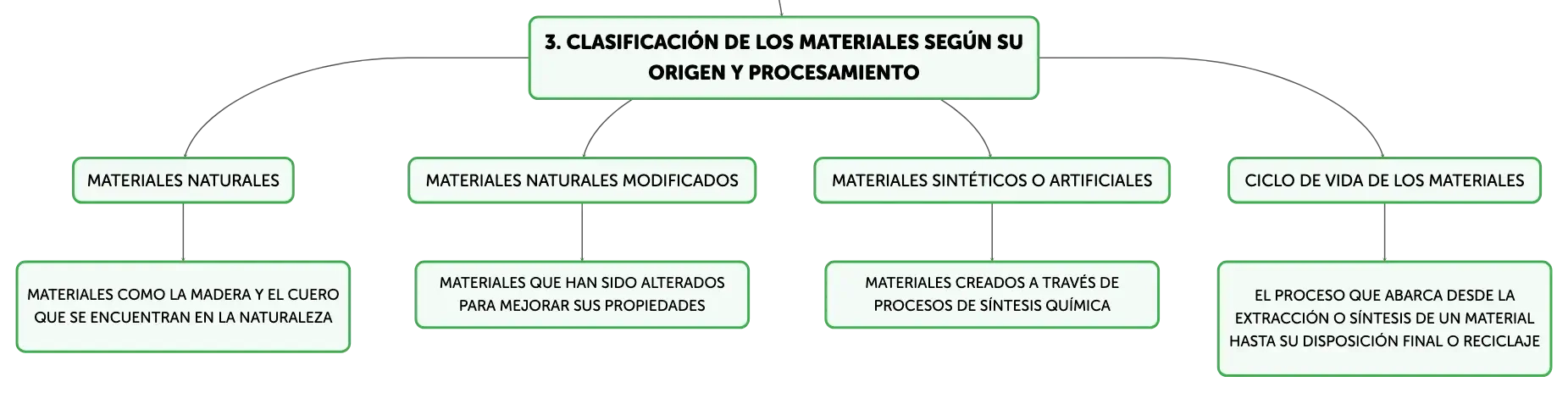 3. CLASIFICACIÓN DE LOS MATERIALES SEGÚN SU ORIGEN Y PROCESAMIENTO

MATERIALES NATURALES

MATERIALES COMO LA MADERA Y EL CUERO QUE SE ENCUENTRAN EN LA NATURALEZA

MATERIALES NATURALES MODIFICADOS

MATERIALES QUE HAN SIDO ALTERADOS PARA MEJORAR SUS PROPIEDADES

MATERIALES SINTÉTICOS O ARTIFICIALES

MATERIALES CREADOS A TRAVÉS DE PROCESOS DE SÍNTESIS QUÍMICA

CICLO DE VIDA DE LOS MATERIALES

EL PROCESO QUE ABARCA DESDE LA EXTRACCIÓN O SÍNTESIS DE UN MATERIAL HASTA SU DISPOSICIÓN FINAL O RECICLAJE